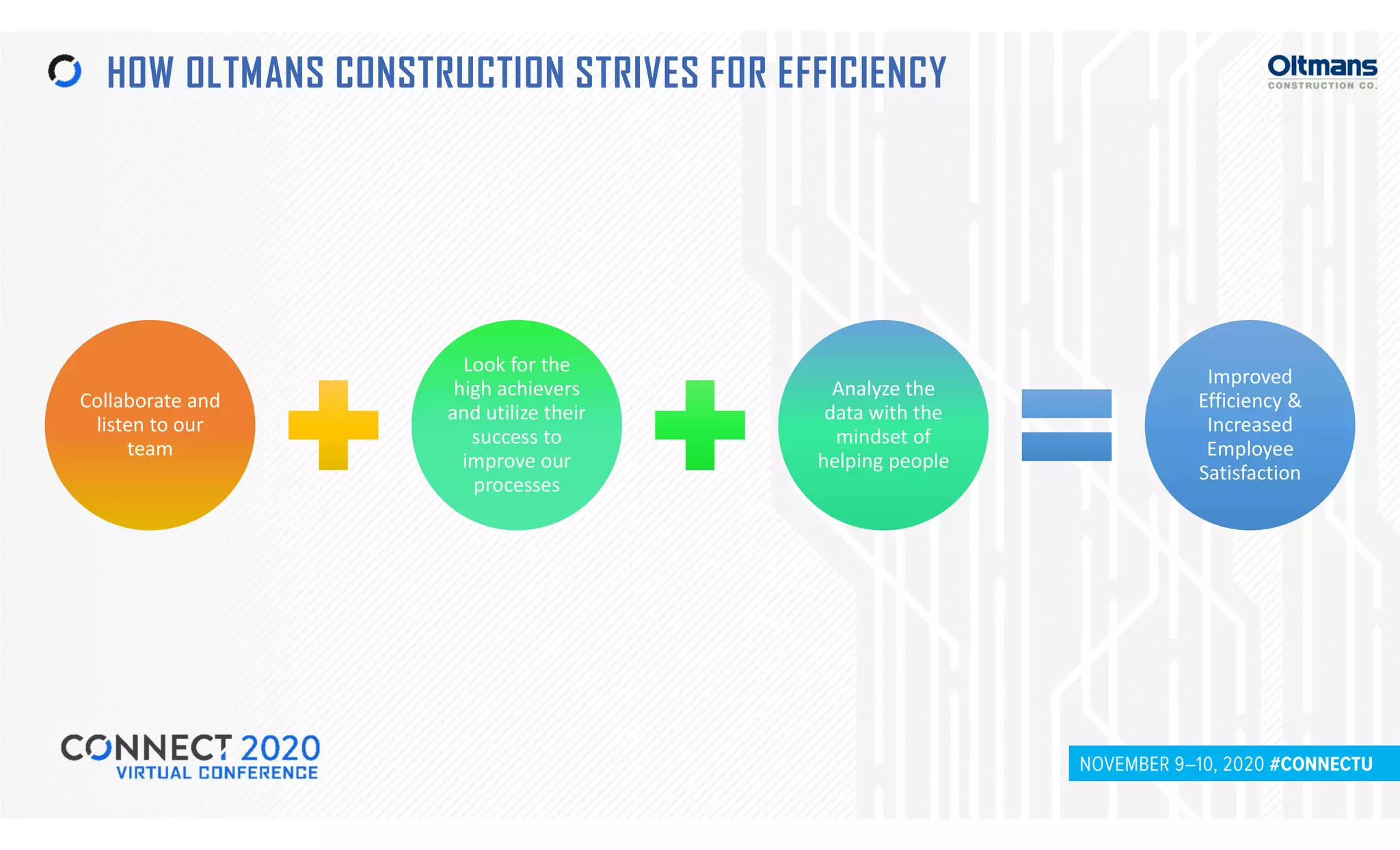 HOW OLTMANS CONSTRUCTION STRIVES FOR EFFICIENCY

Oltmans
CONSTRUCTION CO.

Collaborate and listen to our team

Look for the high achievers and utilize their success to improve our processes

Analyze the data with the mindset of helping people

Improved Efficiency & Increased Employee Satisfaction

CONNECT 2020
VIRTUAL CONFERENCE

NOVEMBER 9–10, 2020 #CONNECTU